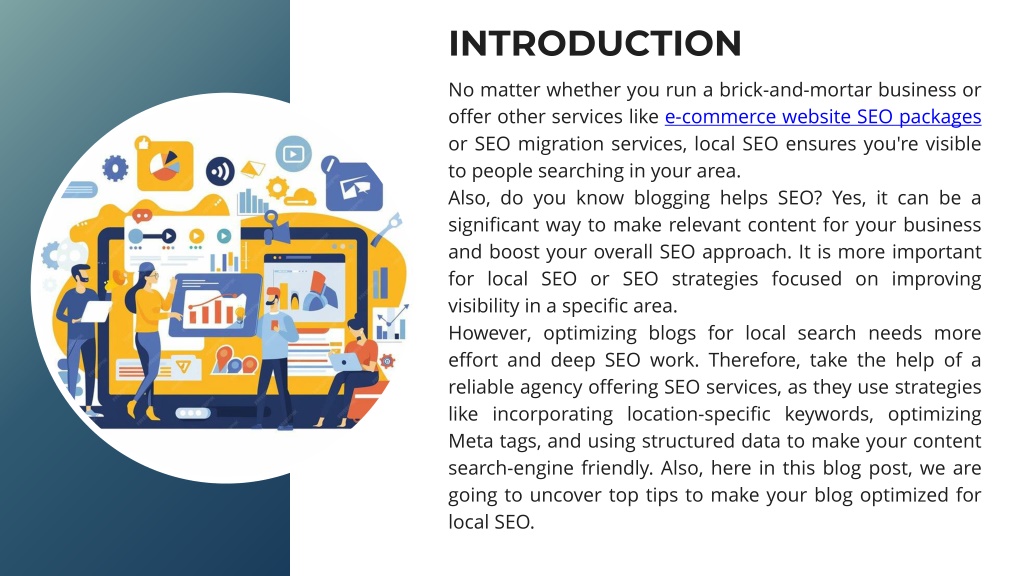 INTRODUCTION

No matter whether you run a brick-and-mortar business or offer other services like e-commerce website SEO packages or SEO migration services, local SEO ensures you're visible to people searching in your area.

Also, do you know blogging helps SEO? Yes, it can be a significant way to make relevant content for your business and boost your overall SEO approach. It is more important for local SEO or SEO strategies focused on improving visibility in a specific area.

However, optimizing blogs for local search needs more effort and deep SEO work. Therefore, take the help of a reliable agency offering SEO services, as they use strategies like incorporating location-specific keywords, optimizing Meta tags, and using structured data to make your content search-engine friendly. Also, here in this blog post, we are going to uncover top tips to make your blog optimized for local SEO.